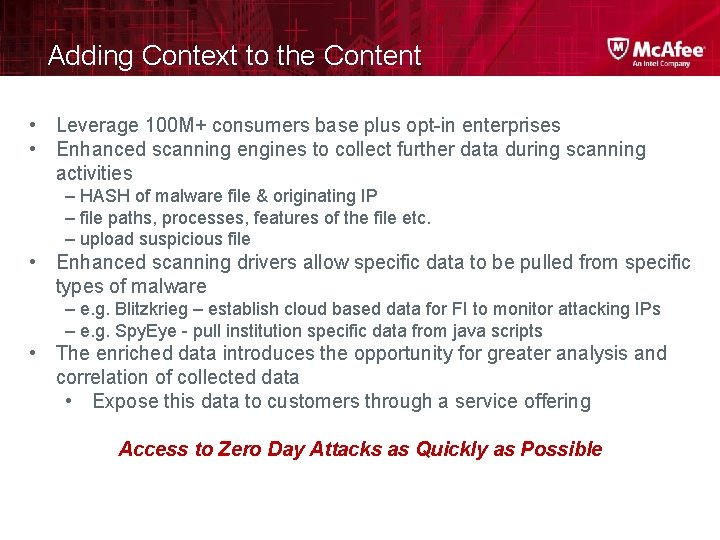 Adding Context to the Content

McAfee
An Intel Company

• Leverage 100M+ consumers base plus opt-in enterprises
• Enhanced scanning engines to collect further data during scanning activities
– HASH of malware file & originating IP
– file paths, processes, features of the file etc.
– upload suspicious file
• Enhanced scanning drivers allow specific data to be pulled from specific types of malware
– e.g. Blitzkrieg – establish cloud based data for FI to monitor attacking IPs
– e.g. SpyEye - pull institution specific data from java scripts
• The enriched data introduces the opportunity for greater analysis and correlation of collected data
• Expose this data to customers through a service offering

Access to Zero Day Attacks as Quickly as Possible